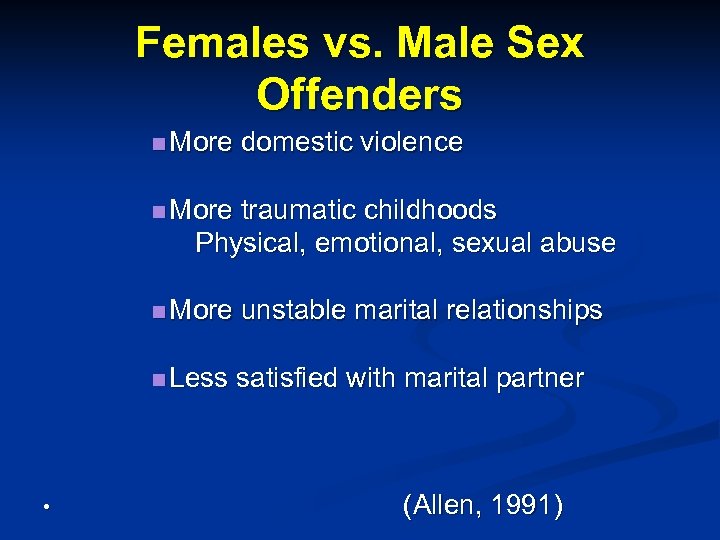 Females vs. Male Sex Offenders

■ More domestic violence

■ More traumatic childhoods
Physical, emotional, sexual abuse

■ More unstable marital relationships

■ Less satisfied with marital partner

• (Allen, 1991)